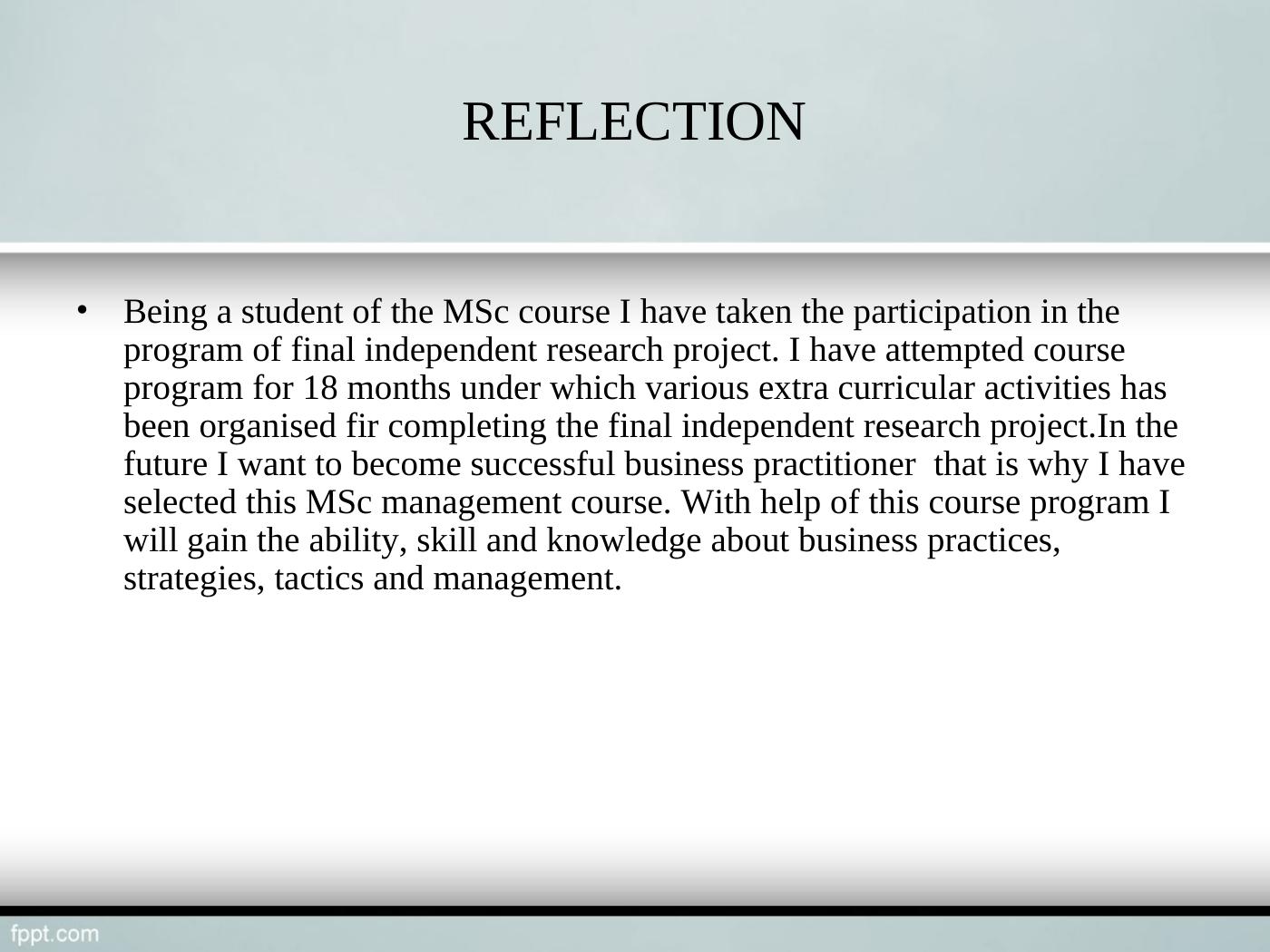 REFLECTION

• Being a student of the MSc course I have taken the participation in the program of final independent research project. I have attempted course program for 18 months under which various extra curricular activities has been organised fir completing the final independent research project.In the future I want to become successful business practitioner that is why I have selected this MSc management course. With help of this course program I will gain the ability, skill and knowledge about business practices, strategies, tactics and management.

fppt.com